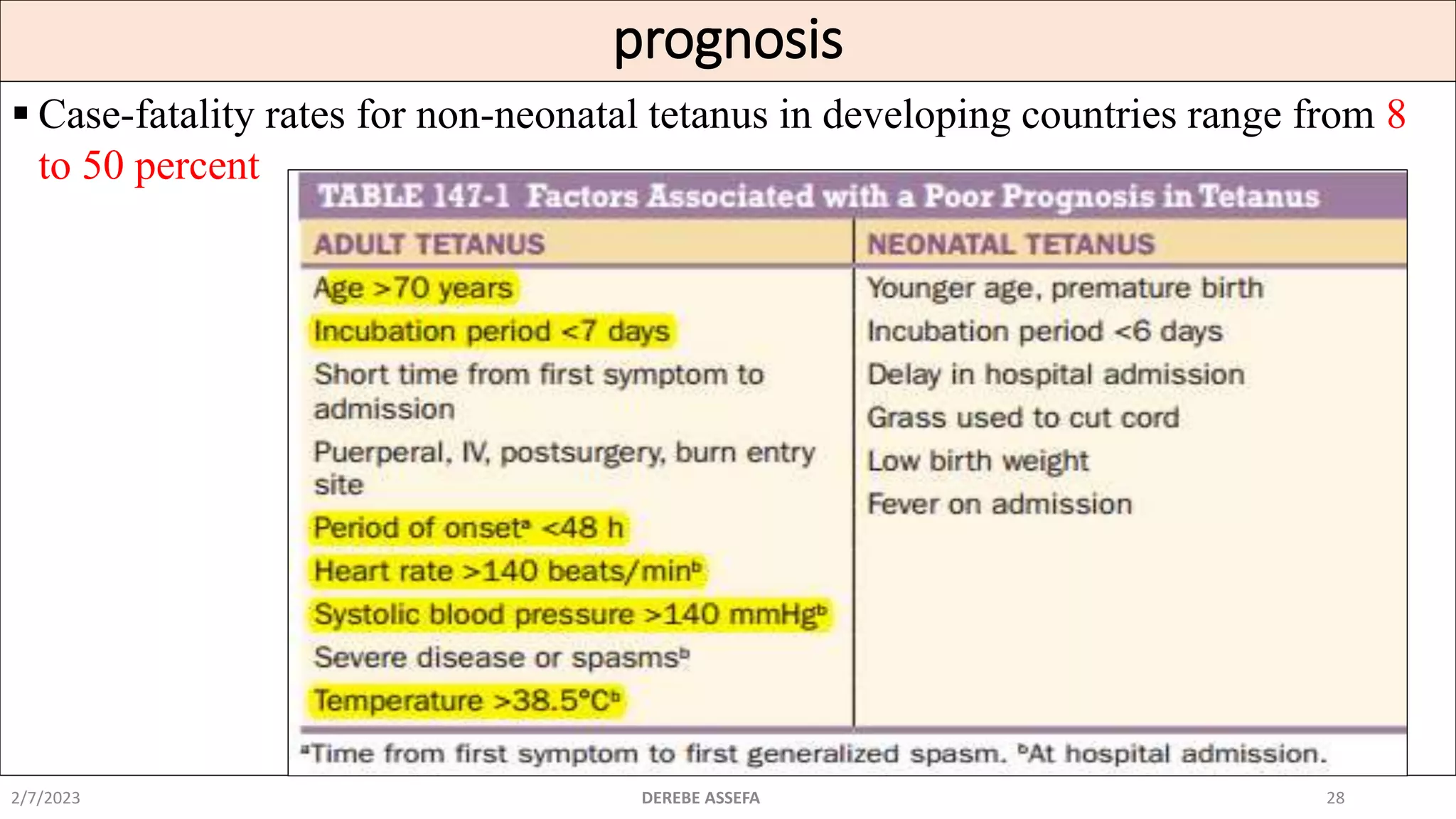 prognosis

▪ Case-fatality rates for non-neonatal tetanus in developing countries range from 8 to 50 percent

TABLE 147-1 Factors Associated with a Poor Prognosis in Tetanus

| ADULT TETANUS | NEONATAL TETANUS |
|---|---|
| Age >70 years | Younger age, premature birth |
| Incubation period <7 days | Incubation period <6 days |
| Short time from first symptom to admission | Delay in hospital admission |
| Puerperal, IV, postsurgery, burn entry site | Grass used to cut cord |
| Period of onset$^a$ <48 h | Low birth weight |
| Heart rate >140 beats/min$^b$ | Fever on admission |
| Systolic blood pressure >140 mmHg$^b$ | |
| Severe disease or spasms$^b$ | |
| Temperature >38.5°C$^b$ | |

$^a$Time from first symptom to first generalized spasm. $^b$At hospital admission.

2/7/2023 DEREBE ASSEFA 28